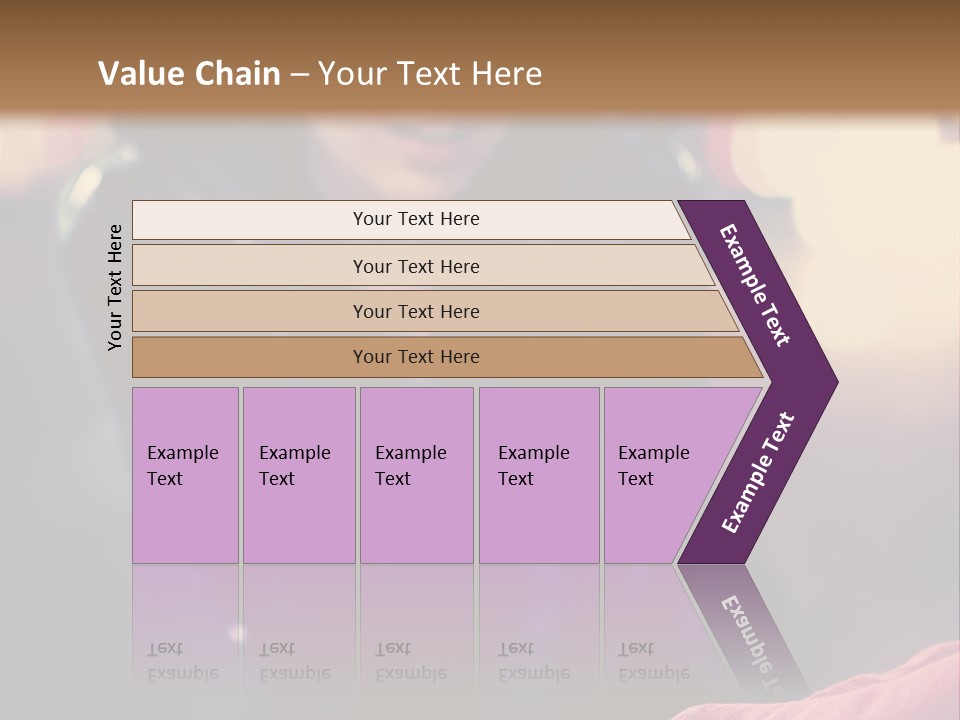 Value Chain – Your Text Here

Your Text Here

Your Text Here

Your Text Here

Your Text Here

Your Text Here

Example Text

Example Text

Example Text

Example Text

Example Text

Example Text

Example Text